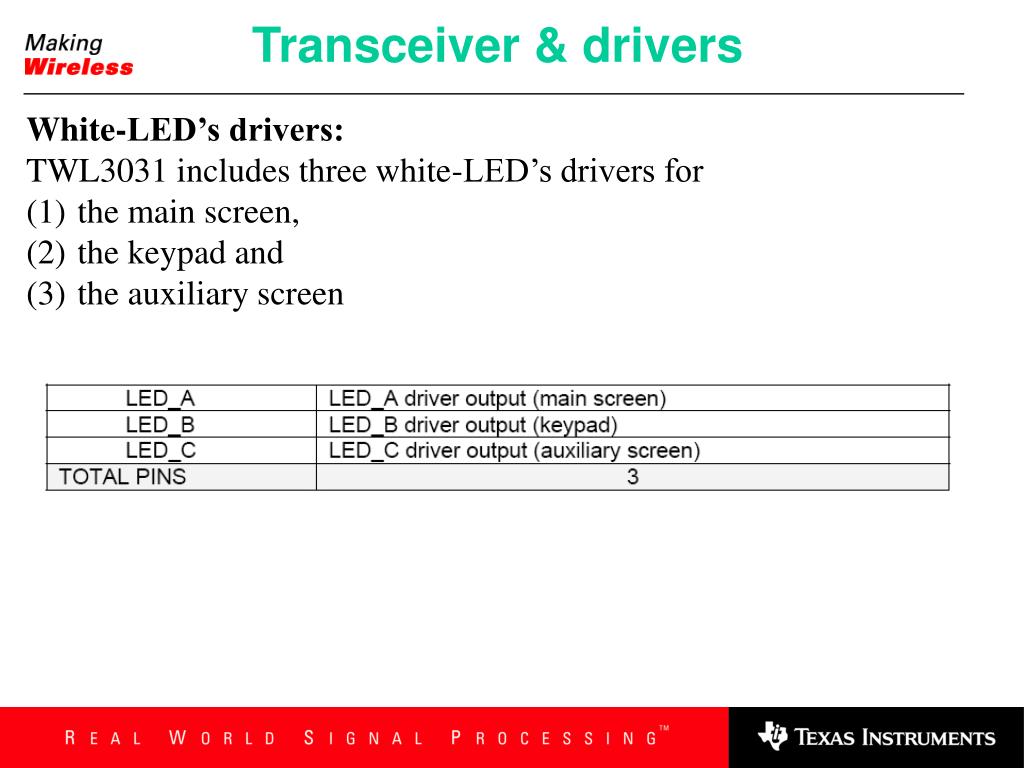 Making
Wireless

Transceiver & drivers

White-LED's drivers:
TWL3031 includes three white-LED's drivers for
(1) the main screen,
(2) the keypad and
(3) the auxiliary screen

| LED_A | LED_A driver output (main screen) |
|---|---|
| LED_B | LED_B driver output (keypad) |
| LED_C | LED_C driver output (auxiliary screen) |
| TOTAL PINS | 3 |

REAL WORLD SIGNAL PROCESSING™

TEXAS INSTRUMENTS